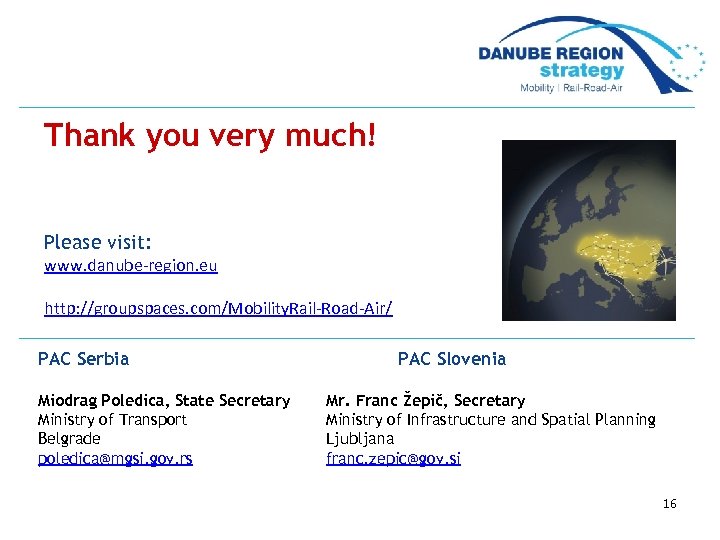 DANUBE REGION
strategy
Mobility | Rail-Road-Air

Thank you very much!

Please visit:
www.danube-region.eu

http://groupspaces.com/MobilityRail-Road-Air/

PAC Serbia

Miodrag Poledica, State Secretary
Ministry of Transport
Belgrade
poledica@mgsi.gov.rs

PAC Slovenia

Mr. Franc Žepič, Secretary
Ministry of Infrastructure and Spatial Planning
Ljubljana
franc.zepic@gov.si

16